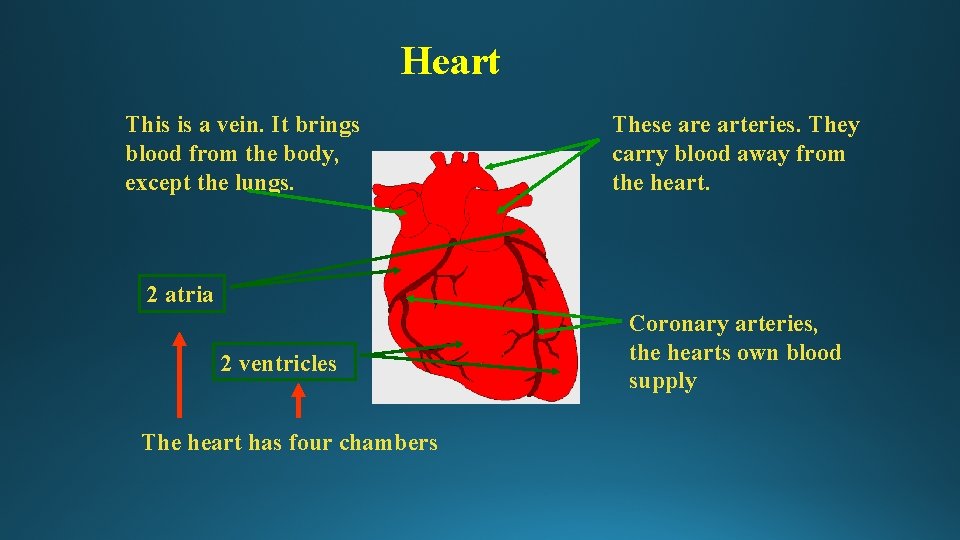 Heart

This is a vein. It brings blood from the body, except the lungs.

These are arteries. They carry blood away from the heart.

2 atria

2 ventricles

Coronary arteries, the hearts own blood supply

The heart has four chambers